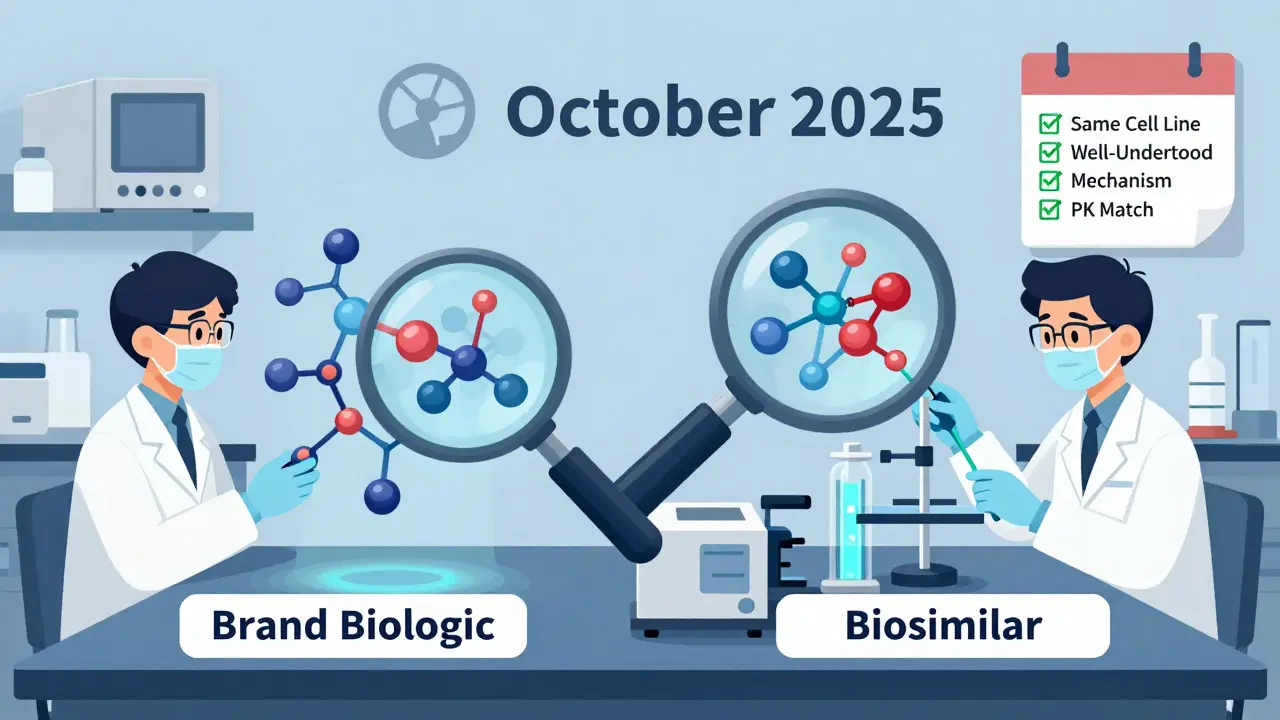 October 2025

Same Cell Line
Well-Undertood
Mechanism
PK Match

Brand Biologic

Biosimilar